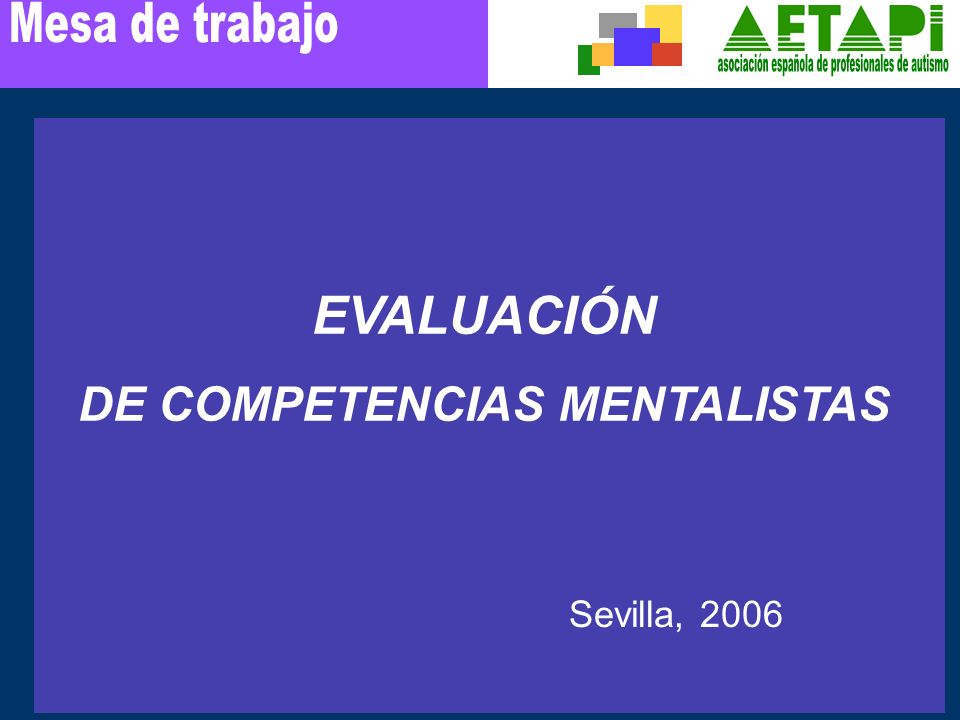 Mesa de trabajo

AETAPI
asociación española de profesionales de autismo

EVALUACIÓN
DE COMPETENCIAS MENTALISTAS

Sevilla, 2006